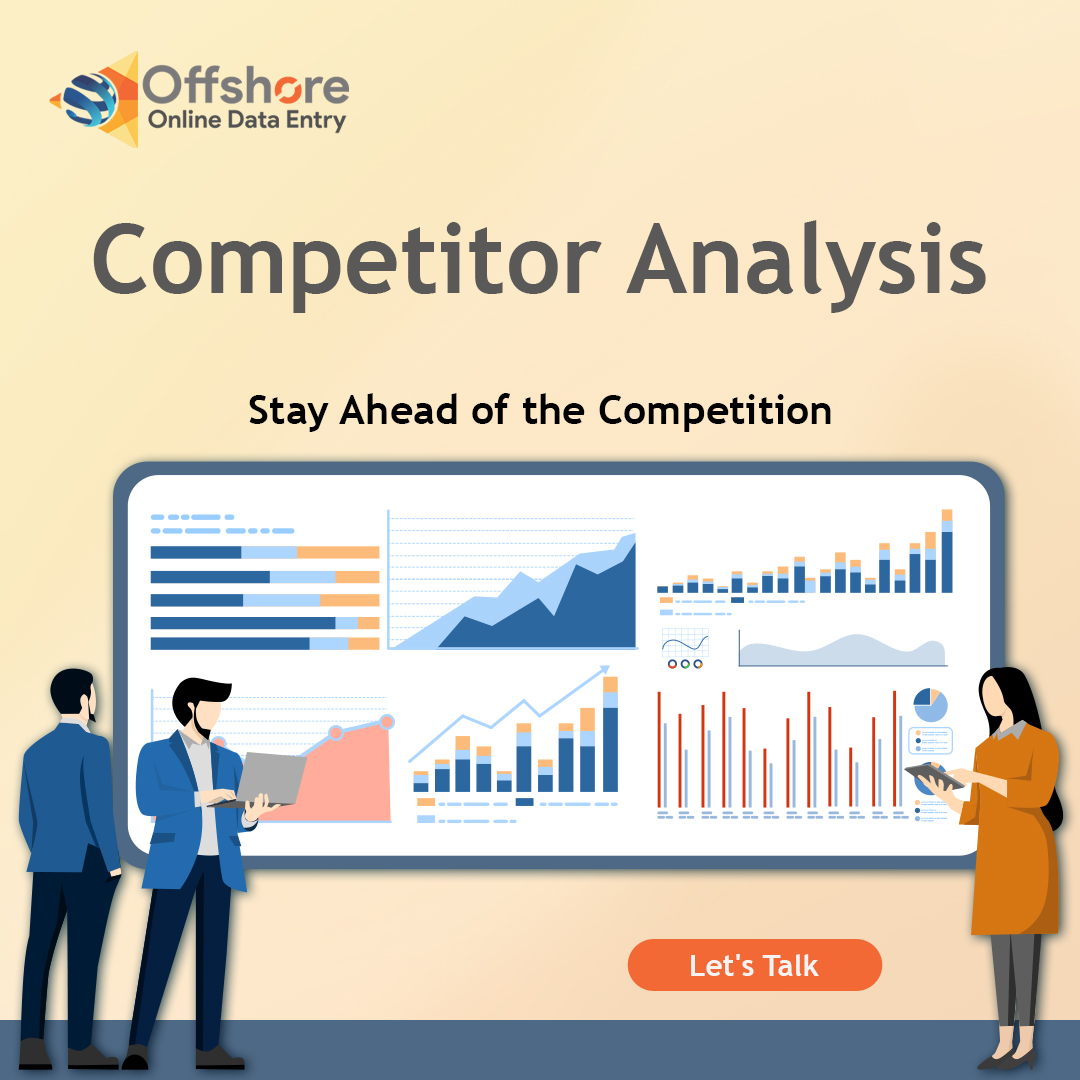 Offshore
Online Data Entry

Competitor Analysis

Stay Ahead of the Competition

Let's Talk